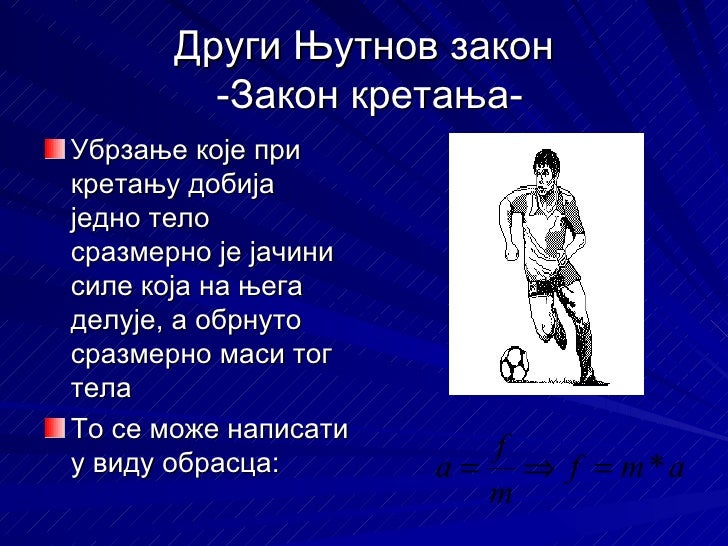 Други Њутнов закон
-Закон кретања-

Убрзање које при кретању добија једно тело сразмерно је јачини силе која на њега делује, а обрнуто сразмерно маси тог тела

То се може написати у виду обрасца:

$a = \frac{f}{m} \Rightarrow f = m * a$